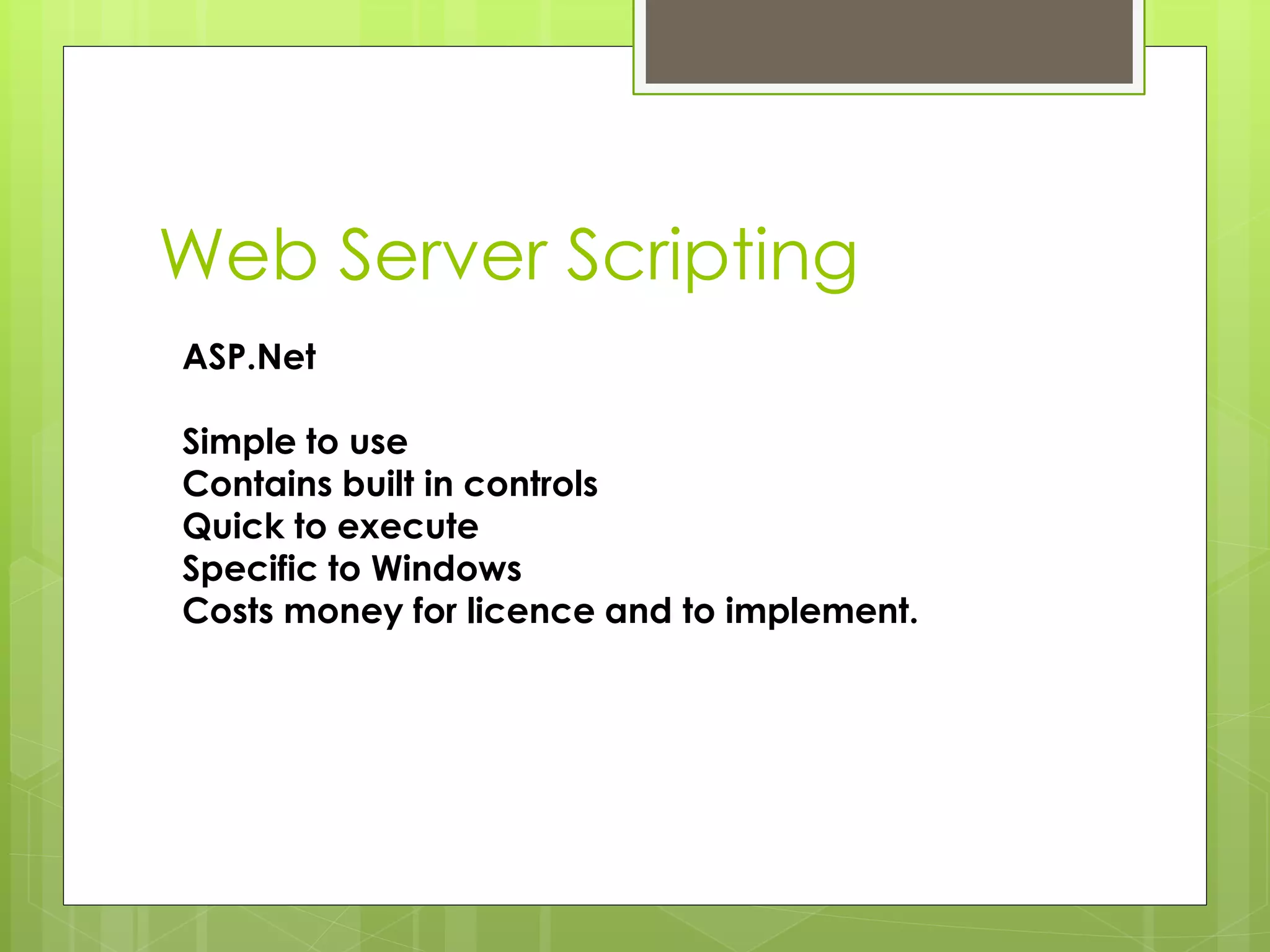 Web Server Scripting

ASP.Net

Simple to use
Contains built in controls
Quick to execute
Specific to Windows
Costs money for licence and to implement.